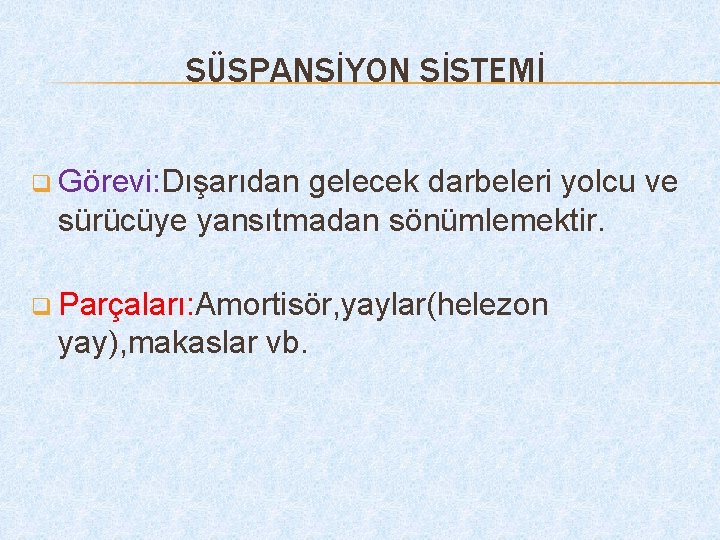 SÜSPANSİYON SİSTEMİ

Görevi:Dışarıdan gelecek darbeleri yolcu ve sürücüye yansıtmadan sönümlemektir.

Parçaları:Amortisör,yaylar(helezon yay),makaslar vb.